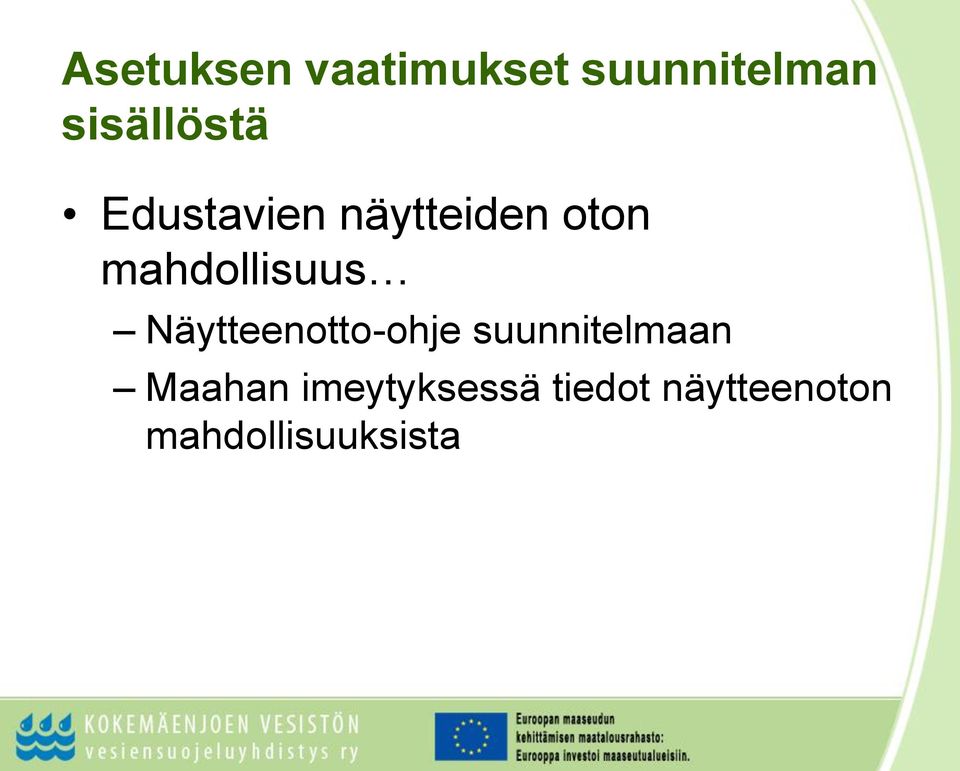 Asetuksen vaatimukset suunnitelman sisällöstä

• Edustavien näytteiden oton mahdollisuus…
– Näytteenotto-ohje suunnitelmaan
– Maahan imeytyksessä tiedot näytteenoton mahdollisuuksista

KOKEMÄENJOEN VESISTÖN
vesiensuojeluyhdistys ry

Euroopan maaseudun kehittämisen maatalousrahasto: Eurooppa investoi maaseutualueisiin.